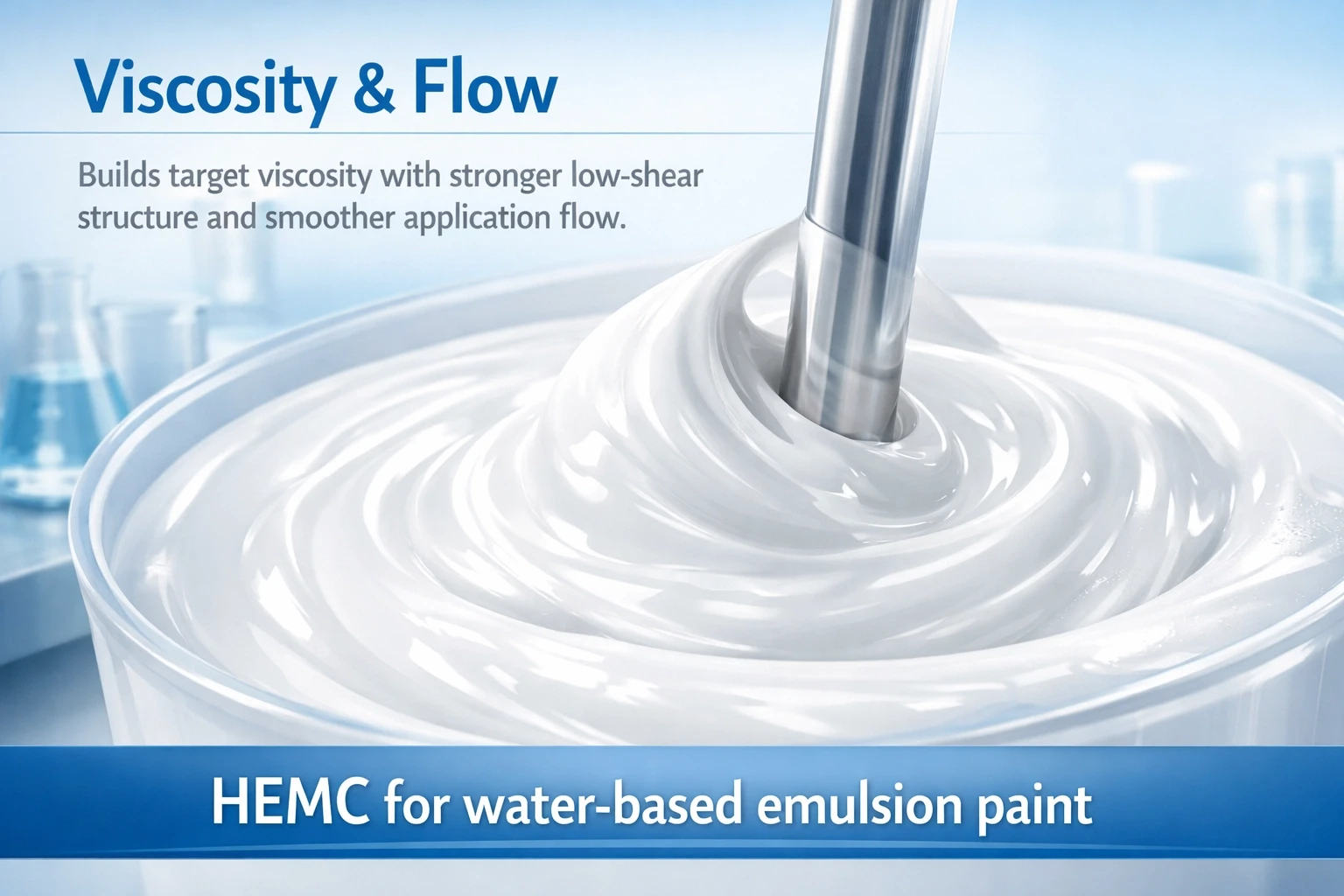 Viscosity & Flow

Builds target viscosity with stronger low-shear structure and smoother application flow.

HEMC for water-based emulsion paint